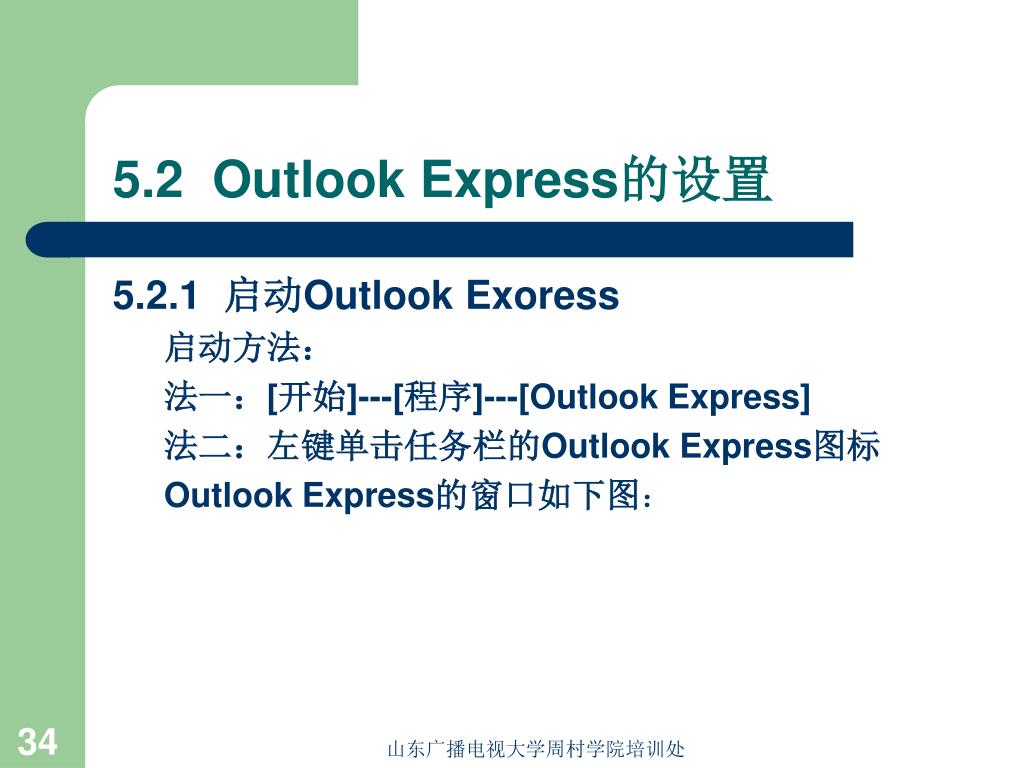 5.2 Outlook Express的设置

5.2.1 启动Outlook Exoress

启动方法：

法一：[开始]---[程序]---[Outlook Express]

法二：左键单击任务栏的Outlook Express图标

Outlook Express的窗口如下图：

34

山东广播电视大学周村学院培训处